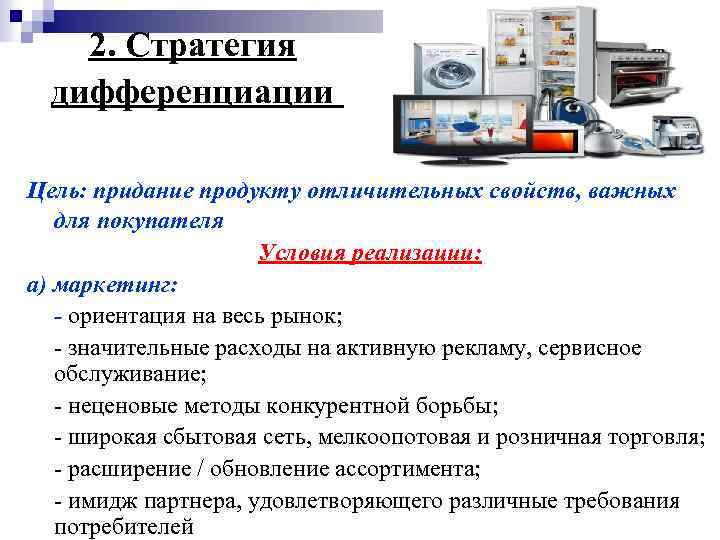 2. Стратегия дифференциации

Цель: придание продукту отличительных свойств, важных для покупателя

Условия реализации:

а) маркетинг:

- ориентация на весь рынок;

- значительные расходы на активную рекламу, сервисное обслуживание;

- неценовые методы конкурентной борьбы;

- широкая сбытовая сеть, мелкоопотовая и розничная торговля;

- расширение / обновление ассортимента;

- имидж партнера, удовлетворяющего различные требования потребителей